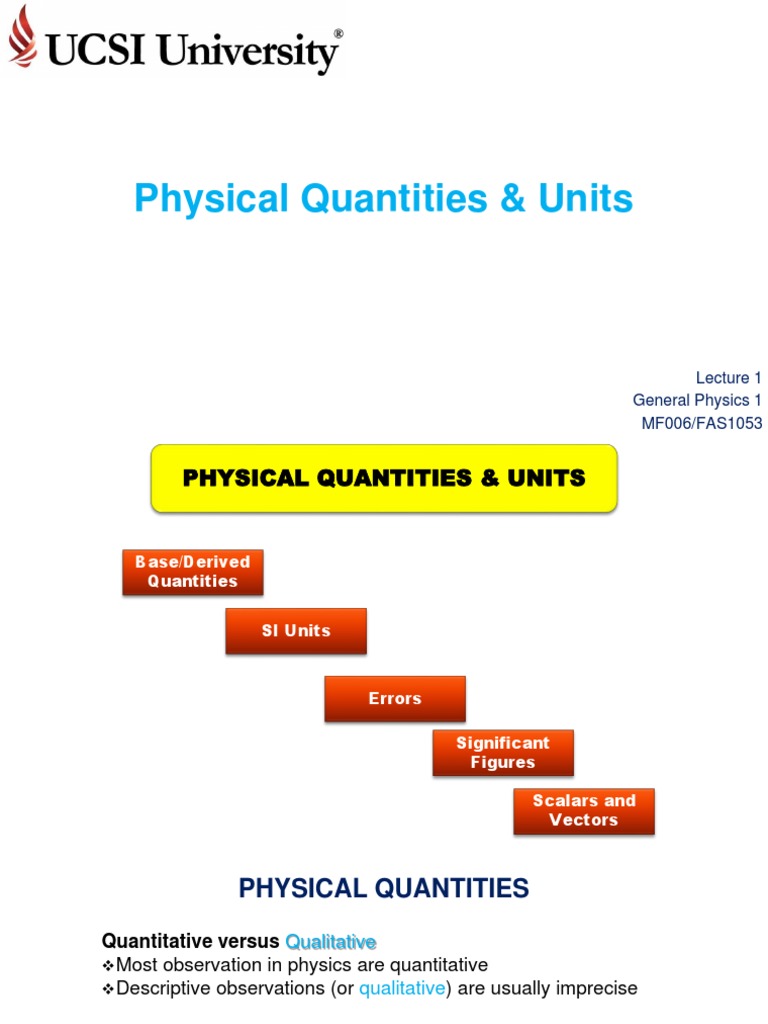 UCSI University®

Physical Quantities & Units

Lecture 1
General Physics 1
MF006/FAS1053

PHYSICAL QUANTITIES & UNITS

Base/Derived Quantities

SI Units

Errors

Significant Figures

Scalars and Vectors

PHYSICAL QUANTITIES

Quantitative versus Qualitative
❖Most observation in physics are quantitative
❖Descriptive observations (or qualitative) are usually imprecise